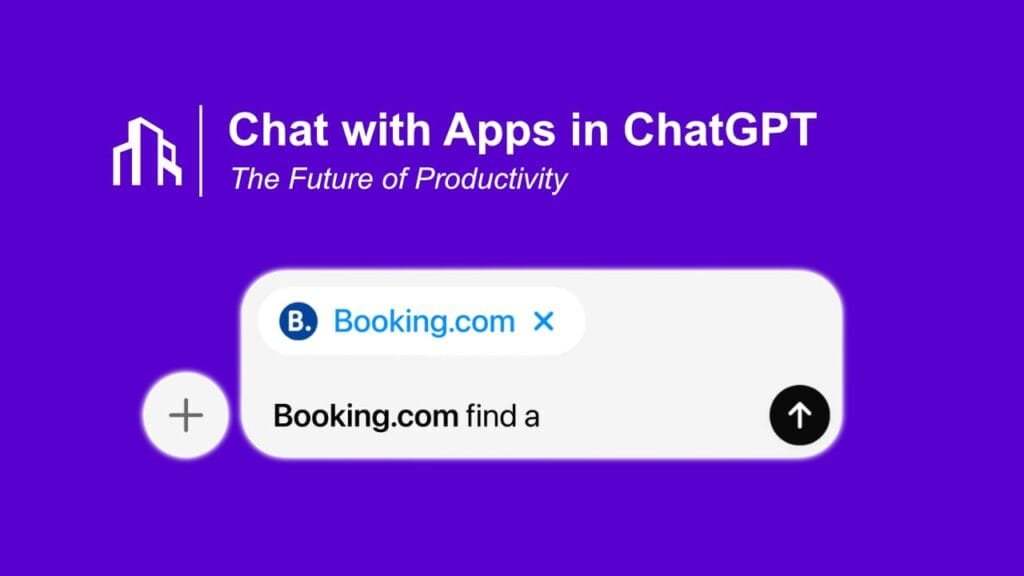 Chat with Apps in ChatGPT
The Future of Productivity

B. Booking.com ×

+

Booking.com find a